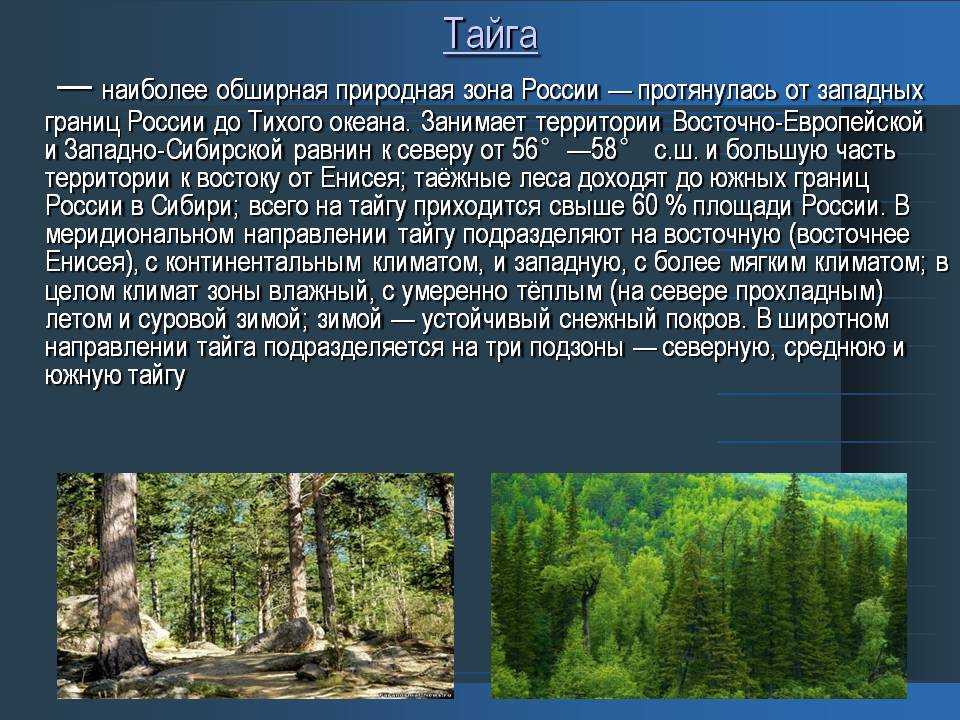 Тайга

— наиболее обширная природная зона России — протянулась от западных границ России до Тихого океана. Занимает территории Восточно-Европейской и Западно-Сибирской равнин к северу от 56° —58° с.ш. и большую часть территории к востоку от Енисея; таёжные леса доходят до южных границ России в Сибири; всего на тайгу приходится свыше 60 % площади России. В меридиональном направлении тайгу подразделяют на восточную (восточнее Енисея), с континентальным климатом, и западную, с более мягким климатом; в целом климат зоны влажный, с умеренно тёплым (на севере прохладным) летом и суровой зимой; зимой — устойчивый снежный покров. В широтном направлении тайга подразделяется на три подзоны — северную, среднюю и южную тайгу